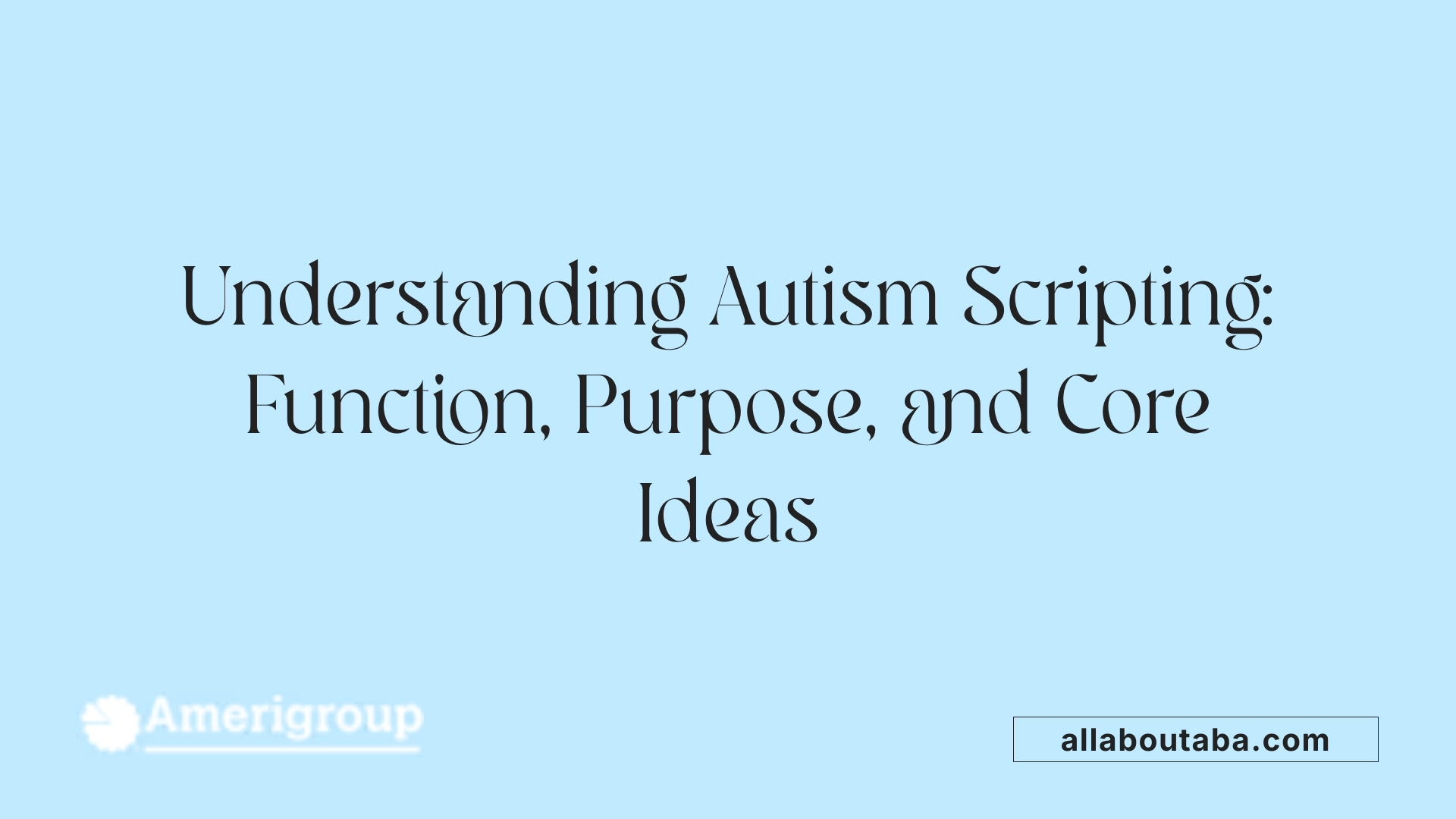 Understanding Autism Scripting: Function, Purpose, and Core Ideas

Amerigroup

allaboutaba.com